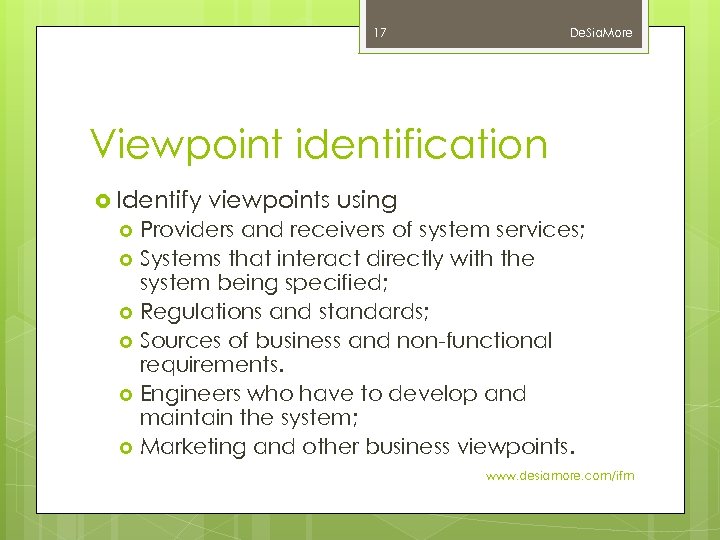 17 DeSiaMore

Viewpoint identification

Identify viewpoints using

Providers and receivers of system services;

Systems that interact directly with the system being specified;

Regulations and standards;

Sources of business and non-functional requirements.

Engineers who have to develop and maintain the system;

Marketing and other business viewpoints.

www.desiamore.com/ifm